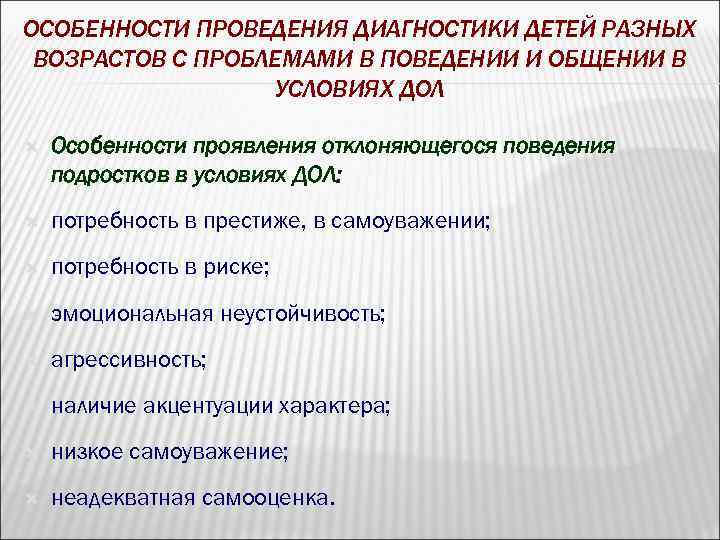 ОСОБЕННОСТИ ПРОВЕДЕНИЯ ДИАГНОСТИКИ ДЕТЕЙ РАЗНЫХ ВОЗРАСТОВ С ПРОБЛЕМАМИ В ПОВЕДЕНИИ И ОБЩЕНИИ В УСЛОВИЯХ ДОЛ

Особенности проявления отклоняющегося поведения подростков в условиях ДОЛ:

потребность в престиже, в самоуважении;

потребность в риске;

эмоциональная неустойчивость;

агрессивность;

наличие акцентуации характера;

низкое самоуважение;

неадекватная самооценка.